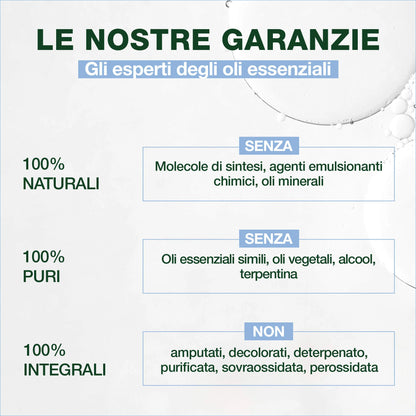 LE NOSTRE GARANZIE

Gli esperti degli oli essenziali

100%
NATURALI

SENZA

Molecole di sintesi, agenti emulsionanti chimici, oli minerali

100%
PURI

SENZA

Oli essenziali simili, oli vegetali, alcool, terpentina

100%
INTEGRALI

NON

amputati, decolorati, deterpenato, purificata, sovraossidata, perossidata